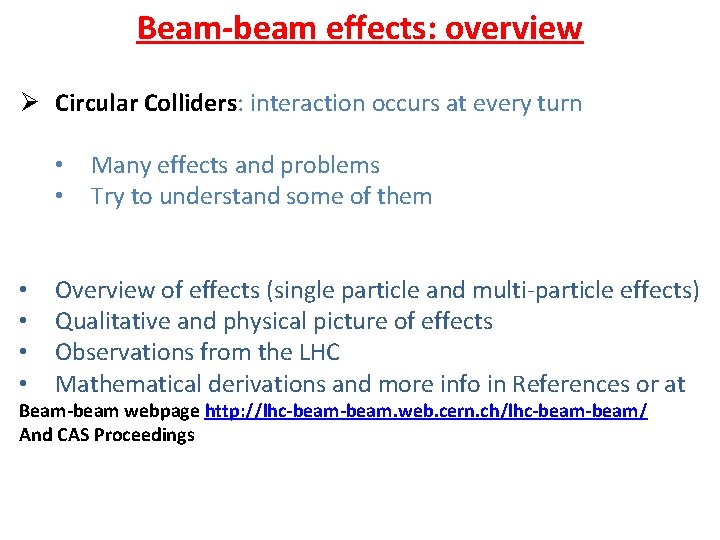 Beam-beam effects: overview

➢ Circular Colliders: interaction occurs at every turn

• Many effects and problems
• Try to understand some of them

• Overview of effects (single particle and multi-particle effects)
• Qualitative and physical picture of effects
• Observations from the LHC
• Mathematical derivations and more info in References or at

Beam-beam webpage http://lhc-beam-beam.web.cern.ch/lhc-beam-beam/
And CAS Proceedings